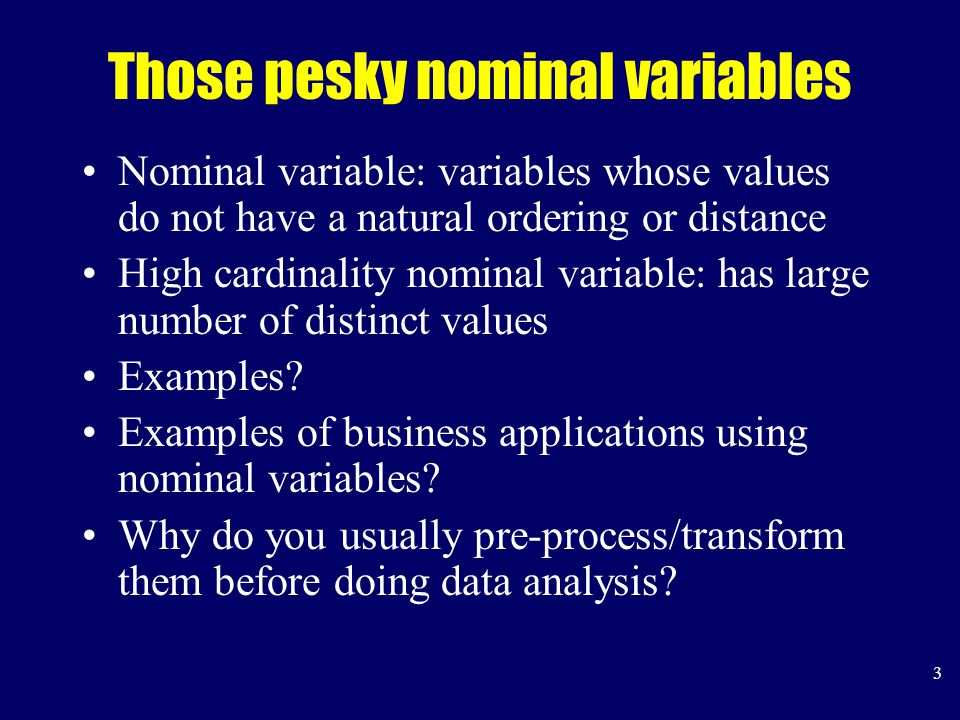 Those pesky nominal variables

• Nominal variable: variables whose values do not have a natural ordering or distance

• High cardinality nominal variable: has large number of distinct values

• Examples?

• Examples of business applications using nominal variables?

• Why do you usually pre-process/transform them before doing data analysis?

3